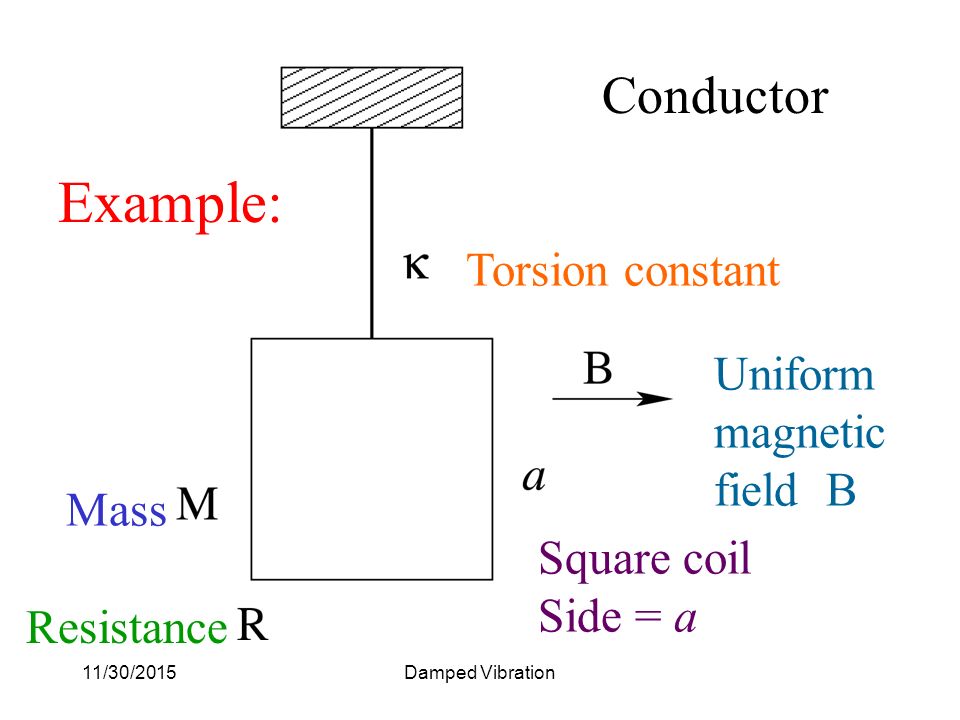 Conductor

Example:

$\kappa$ Torsion constant

B

Uniform magnetic field B

$a$

Mass M

Square coil
Side = $a$

Resistance R

11/30/2015 Damped Vibration